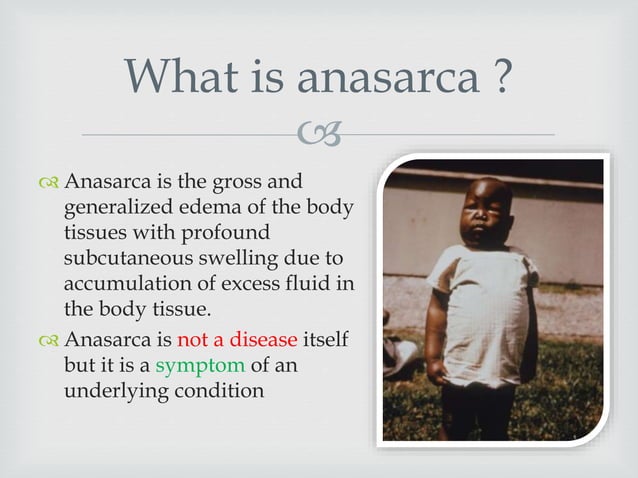 What is anasarca ?

Anasarca is the gross and generalized edema of the body tissues with profound subcutaneous swelling due to accumulation of excess fluid in the body tissue.

Anasarca is not a disease itself but it is a symptom of an underlying condition